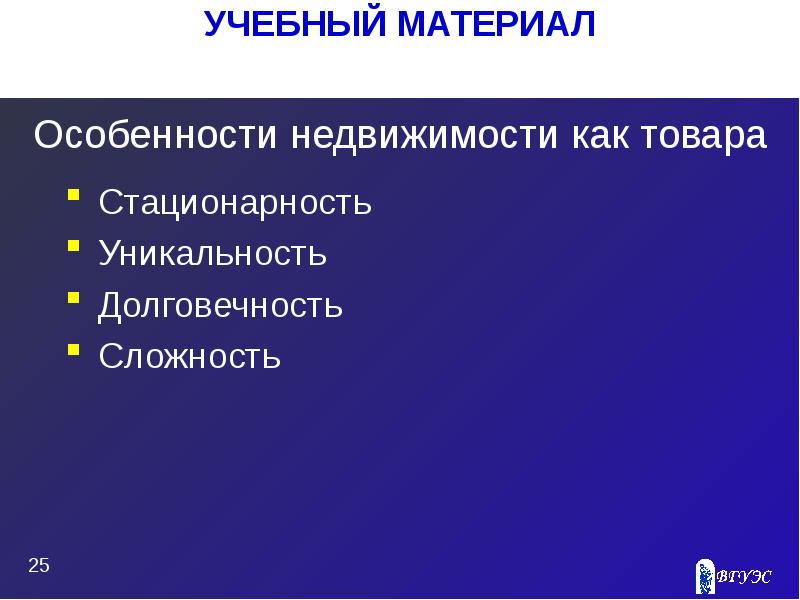 УЧЕБНЫЙ МАТЕРИАЛ

Особенности недвижимости как товара

- Стационарность
- Уникальность
- Долговечность
- Сложность

25

ВГУЭС